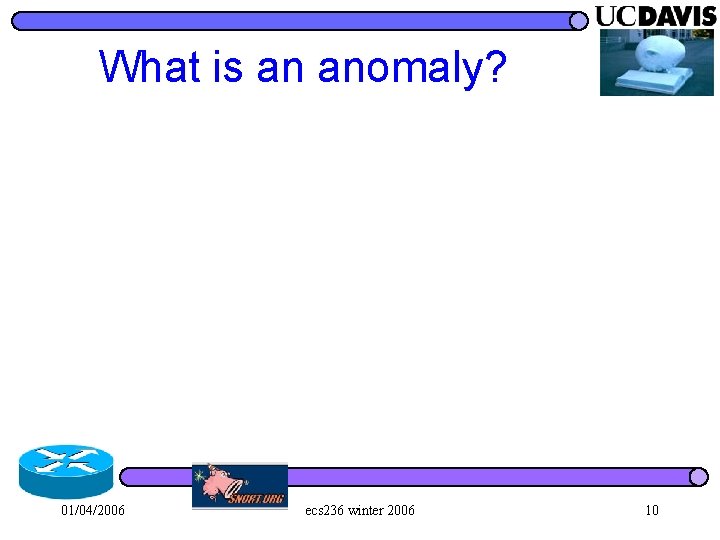 UCDAVIS

What is an anomaly?

SNORT.ORG

01/04/2006

ecs236 winter 2006

10